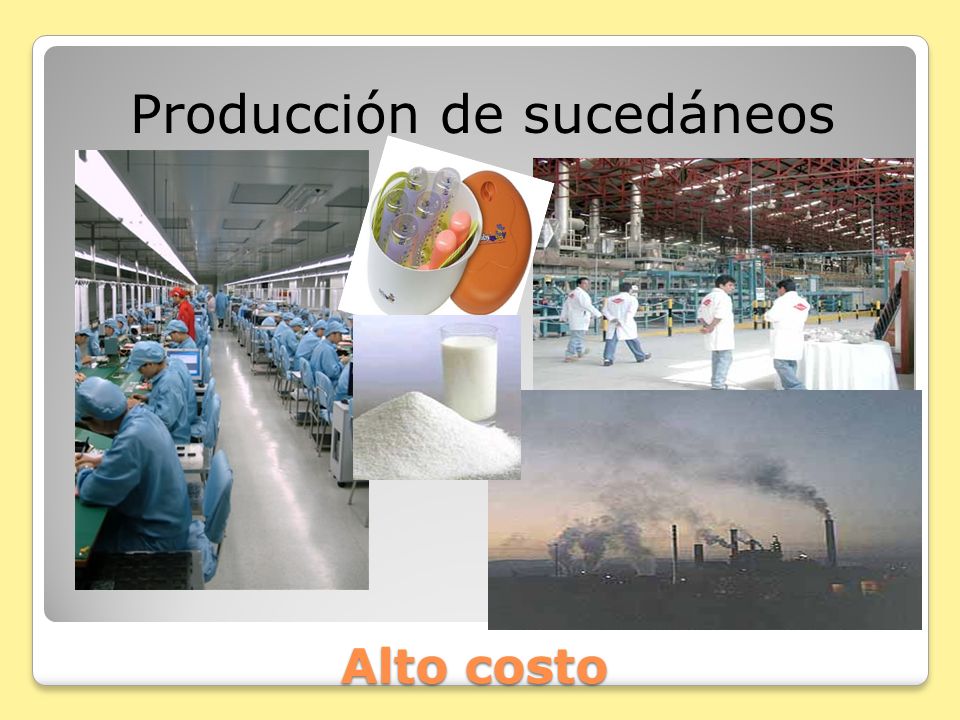 Producción de sucedáneos

Alto costo